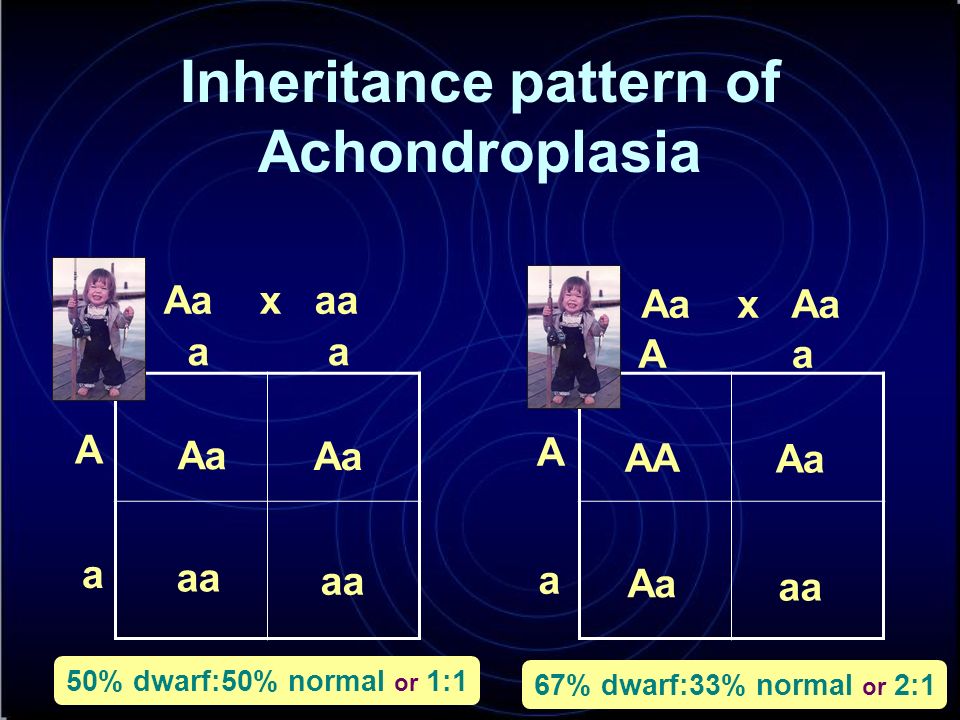 Inheritance pattern of Achondroplasia

Aa x aa

|   | a | a |
|---|---|---|
| A | Aa | Aa |
| a | aa | aa |

50% dwarf:50% normal or 1:1

Aa x Aa

|   | A | a |
|---|---|---|
| A | AA | Aa |
| a | Aa | aa |

67% dwarf:33% normal or 2:1